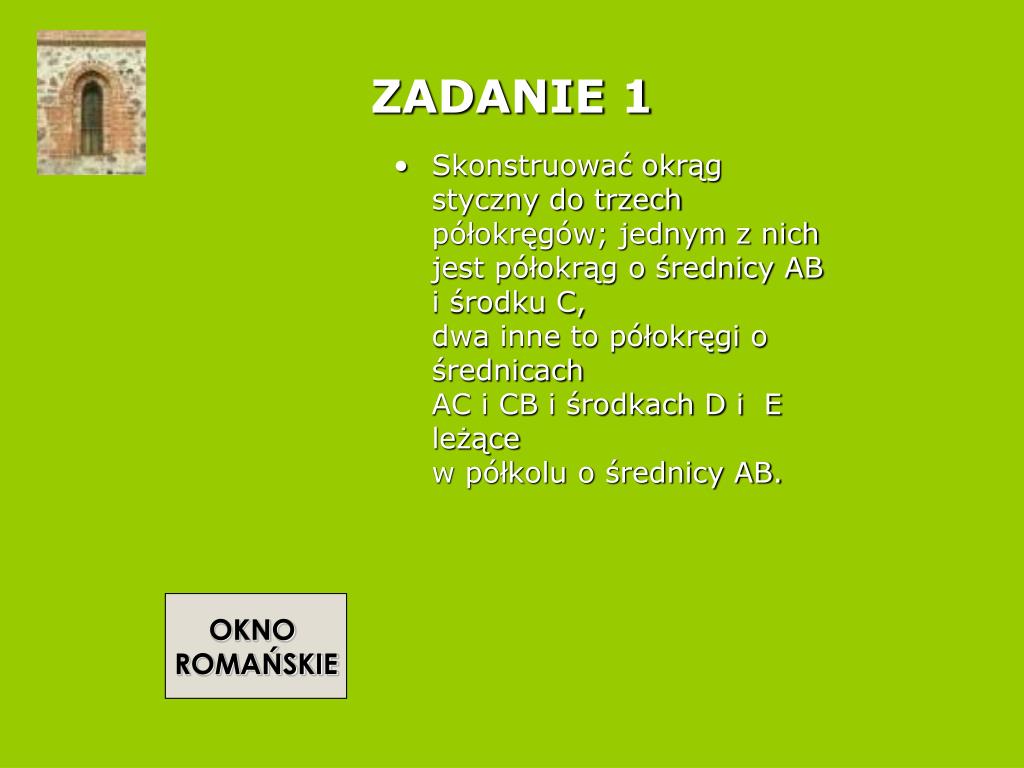 ZADANIE 1

• Skonstruować okrąg styczny do trzech półokręgów; jednym z nich jest półokrąg o średnicy AB i środku C,
dwa inne to półokręgi o średnicach
AC i CB i środkach D i E leżące
w półkolu o średnicy AB.

OKNO ROMAŃSKIE